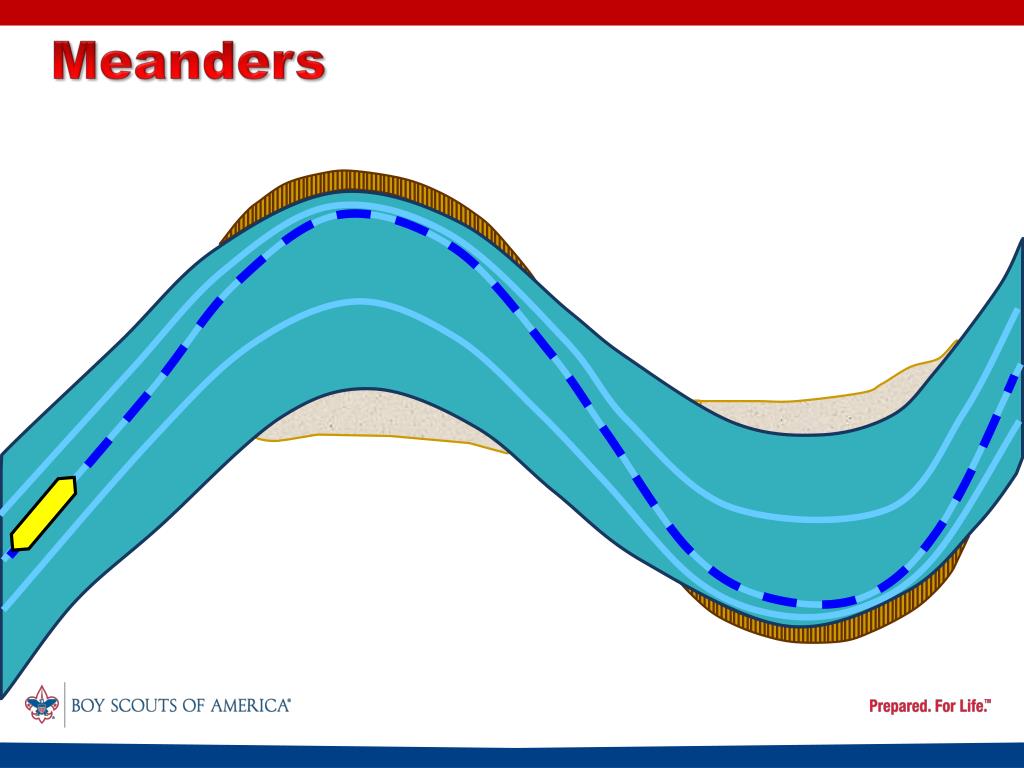 Meanders

BOY SCOUTS OF AMERICA®

Prepared. For Life.™